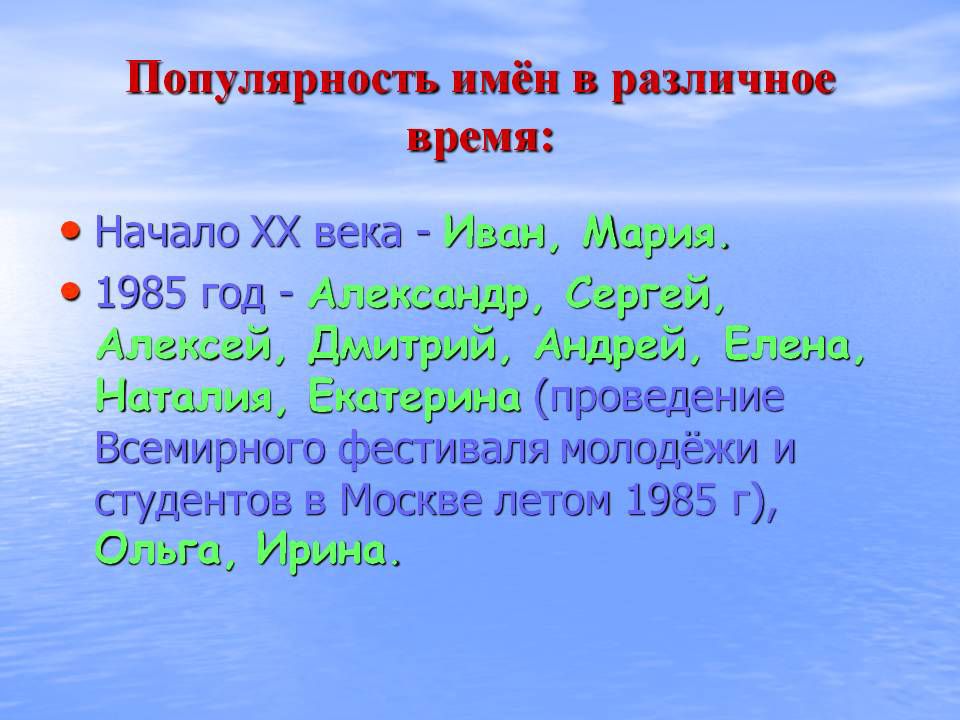 Популярность имён в различное время:

• Начало XX века - Иван, Мария.

• 1985 год - Александр, Сергей, Алексей, Дмитрий, Андрей, Елена, Наталия, Екатерина (проведение Всемирного фестиваля молодёжи и студентов в Москве летом 1985 г), Ольга, Ирина.